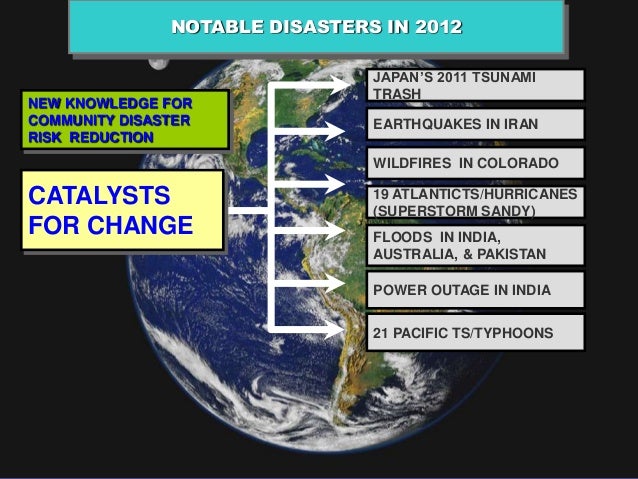 NOTABLE DISASTERS IN 2012

NEW KNOWLEDGE FOR COMMUNITY DISASTER RISK REDUCTION

CATALYSTS FOR CHANGE

JAPAN'S 2011 TSUNAMI TRASH

EARTHQUAKES IN IRAN

WILDFIRES IN COLORADO

19 ATLANTICTS/HURRICANES (SUPERSTORM SANDY)

FLOODS IN INDIA, AUSTRALIA, & PAKISTAN

POWER OUTAGE IN INDIA

21 PACIFIC TS/TYPHOONS